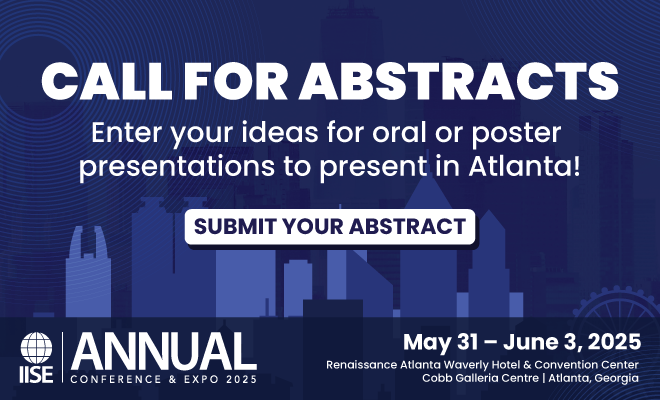 CALL FOR ABSTRACTS

Enter your ideas for oral or poster presentations to present in Atlanta!

SUBMIT YOUR ABSTRACT

IISE

ANNUAL
CONFERENCE & EXPO 2025

May 31 – June 3, 2025
Renaissance Atlanta Waverly Hotel & Convention Center
Cobb Galleria Centre | Atlanta, Georgia